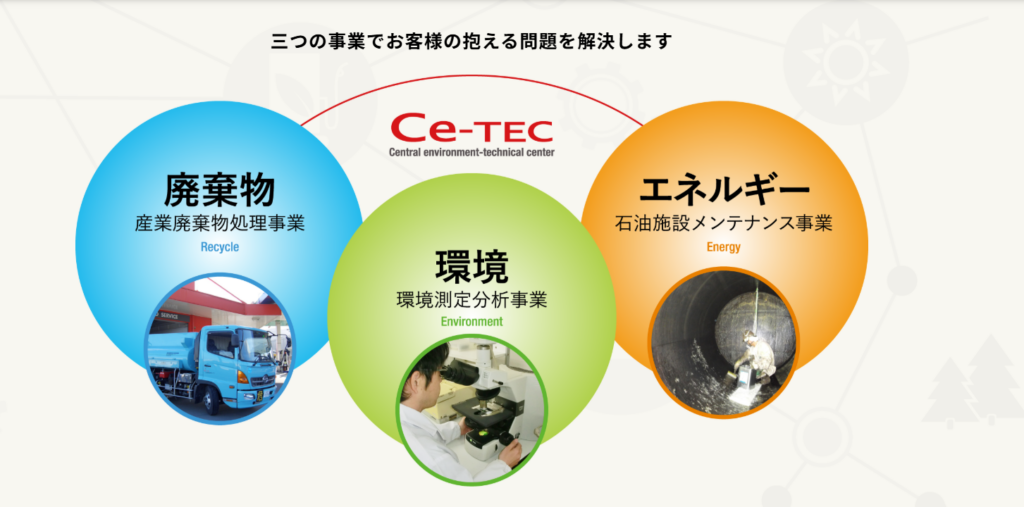 三つの事業でお客様の抱える問題を解決します

Ce-TEC
Central environment-technical center

廃棄物
産業廃棄物処理事業
Recycle

環境
環境測定分析事業
Environment

エネルギー
石油施設メンテナンス事業
Energy